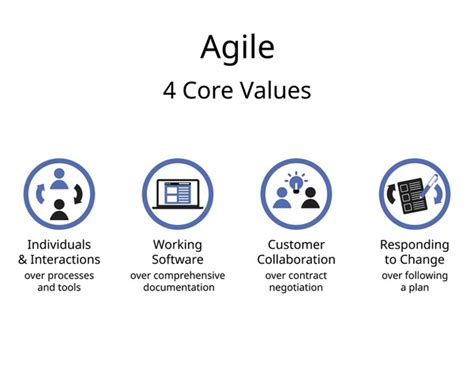 Agile
4 Core Values

Individuals & Interactions
over processes and tools

Working Software
over comprehensive documentation

Customer Collaboration
over contract negotiation

Responding to Change
over following a plan